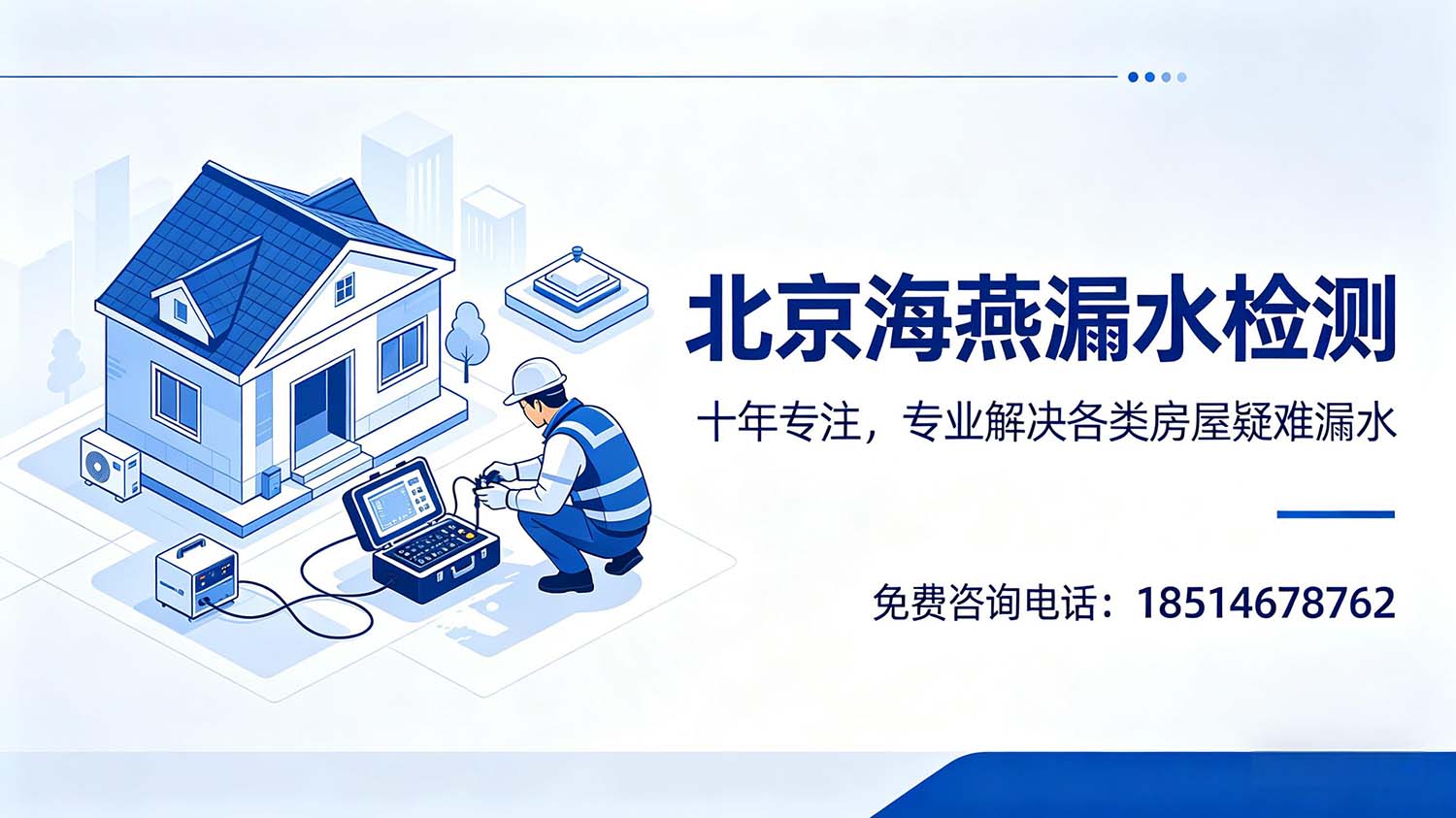 北京海燕漏水检测

十年专注，专业解决各类房屋疑难漏水

免费咨询电话：18514678762